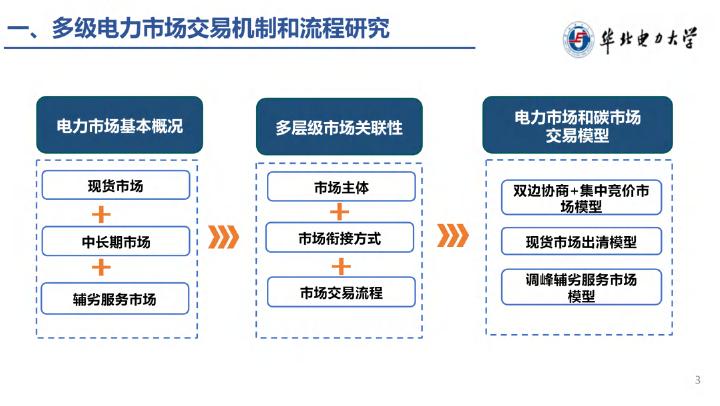 一、多级电力市场交易机制和流程研究

华北电力大学

电力市场基本概况

现货市场
+
中长期市场
+
辅劣服务市场

多层级市场关联性

市场主体
+
市场衔接方式
+
市场交易流程

电力市场和碳市场交易模型

双边协商+集中竞价市场模型

现货市场出清模型

调峰辅劣服务市场模型

3